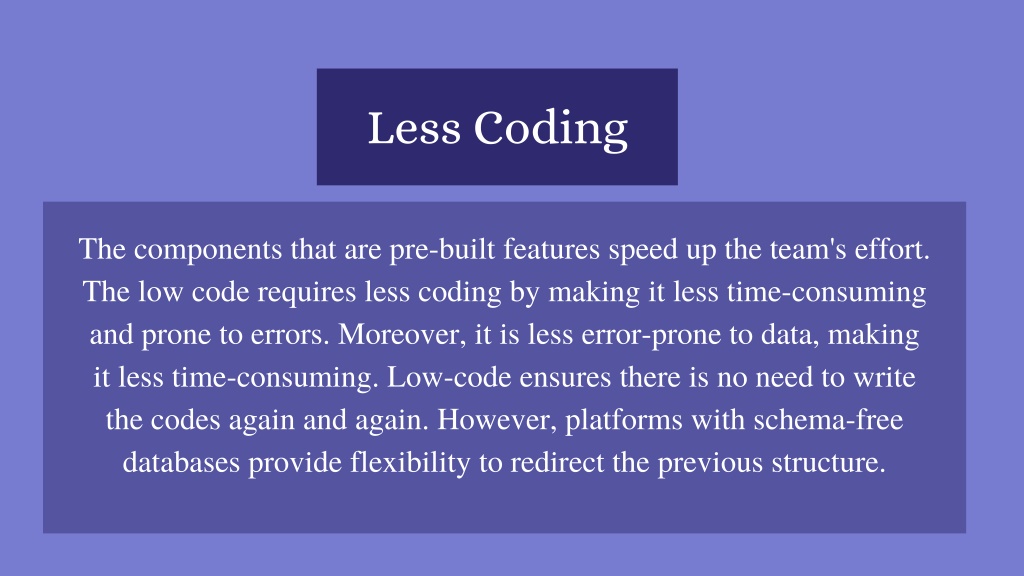 Less Coding

The components that are pre-built features speed up the team's effort. The low code requires less coding by making it less time-consuming and prone to errors. Moreover, it is less error-prone to data, making it less time-consuming. Low-code ensures there is no need to write the codes again and again. However, platforms with schema-free databases provide flexibility to redirect the previous structure.